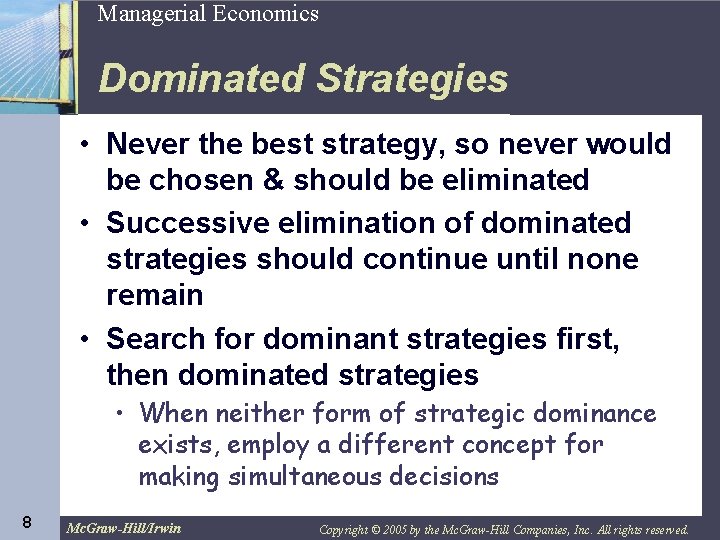 Managerial Economics

Dominated Strategies

• Never the best strategy, so never would be chosen & should be eliminated

• Successive elimination of dominated strategies should continue until none remain

• Search for dominant strategies first, then dominated strategies

• When neither form of strategic dominance exists, employ a different concept for making simultaneous decisions

8

McGraw-Hill/Irwin

Copyright © 2005 by the McGraw-Hill Companies, Inc. All rights reserved.